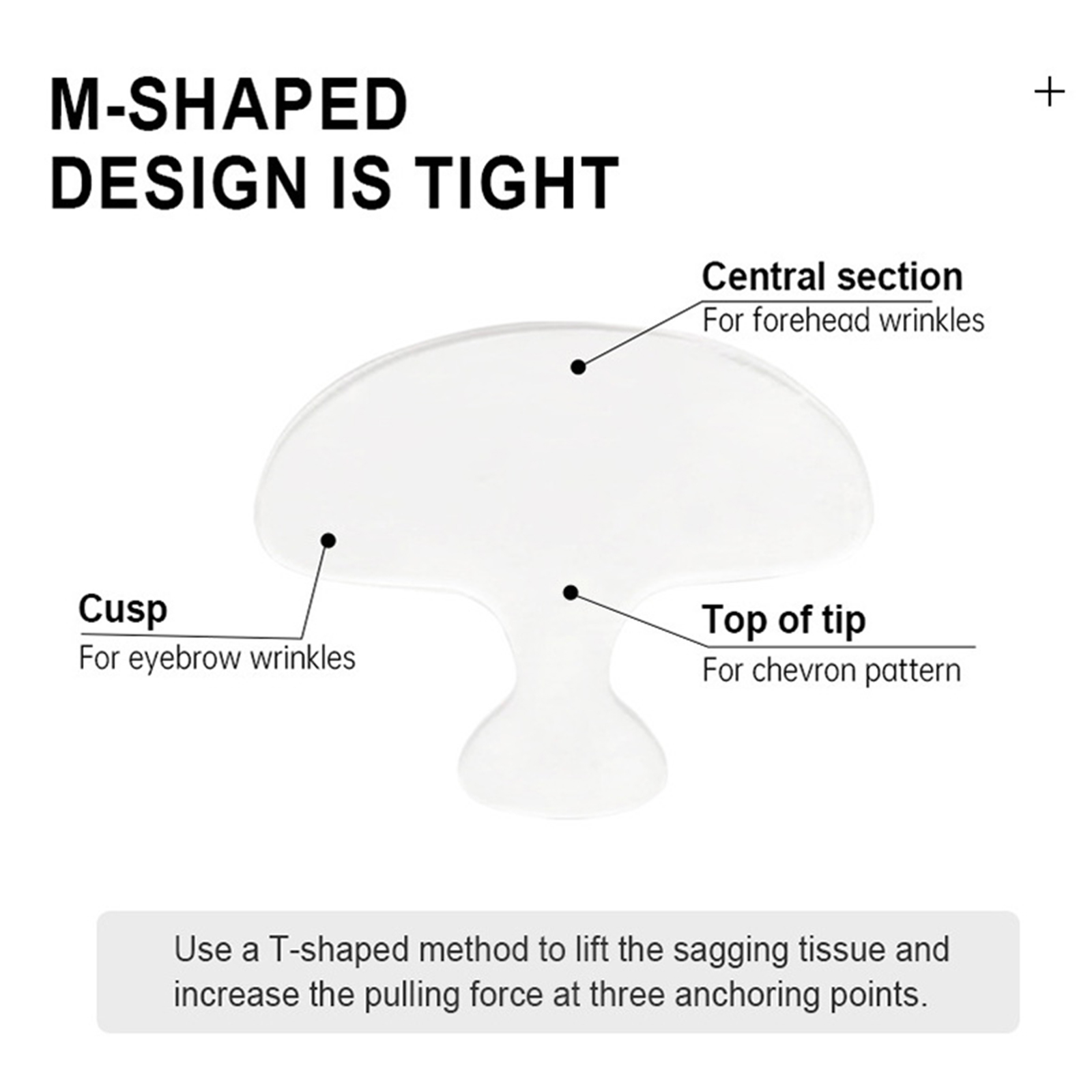 M-SHAPED DESIGN IS TIGHT

+

Central section
For forehead wrinkles

Cusp
For eyebrow wrinkles

Top of tip
For chevron pattern

Use a T-shaped method to lift the sagging tissue and increase the pulling force at three anchoring points.